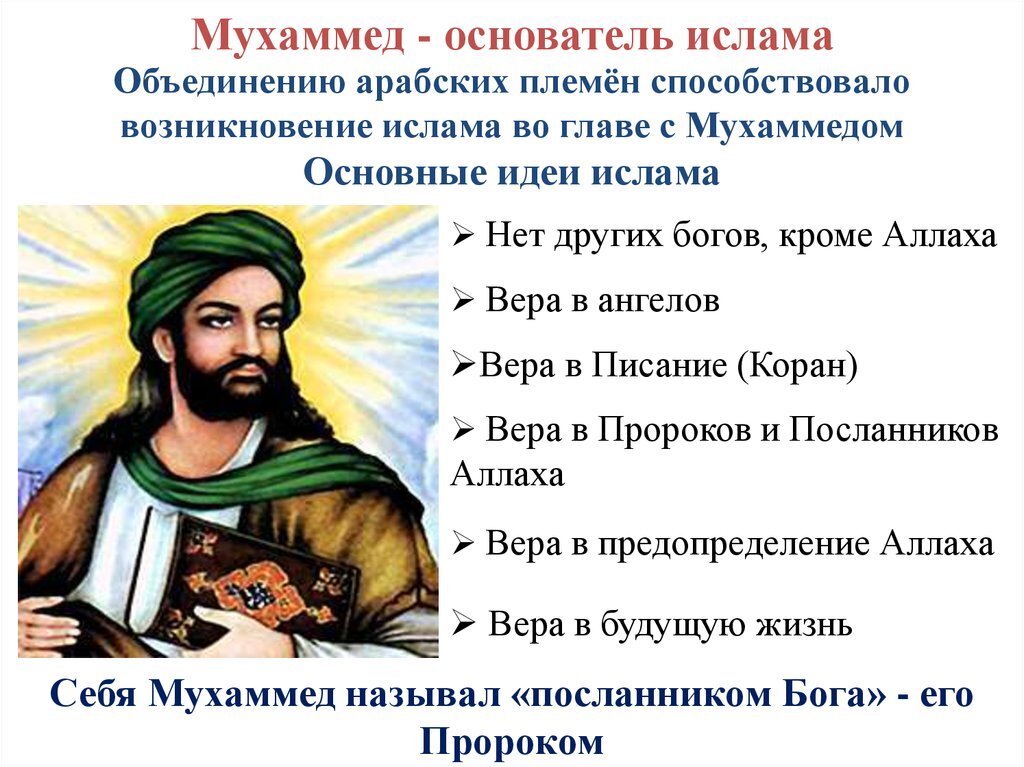 Мухаммед - основатель ислама
Объединению арабских племён способствовало возникновение ислама во главе с Мухаммедом
Основные идеи ислама

➢ Нет других богов, кроме Аллаха
➢ Вера в ангелов
➢Вера в Писание (Коран)
➢ Вера в Пророков и Посланников Аллаха
➢ Вера в предопределение Аллаха
➢ Вера в будущую жизнь

Себя Мухаммед называл «посланником Бога» - его Пророком